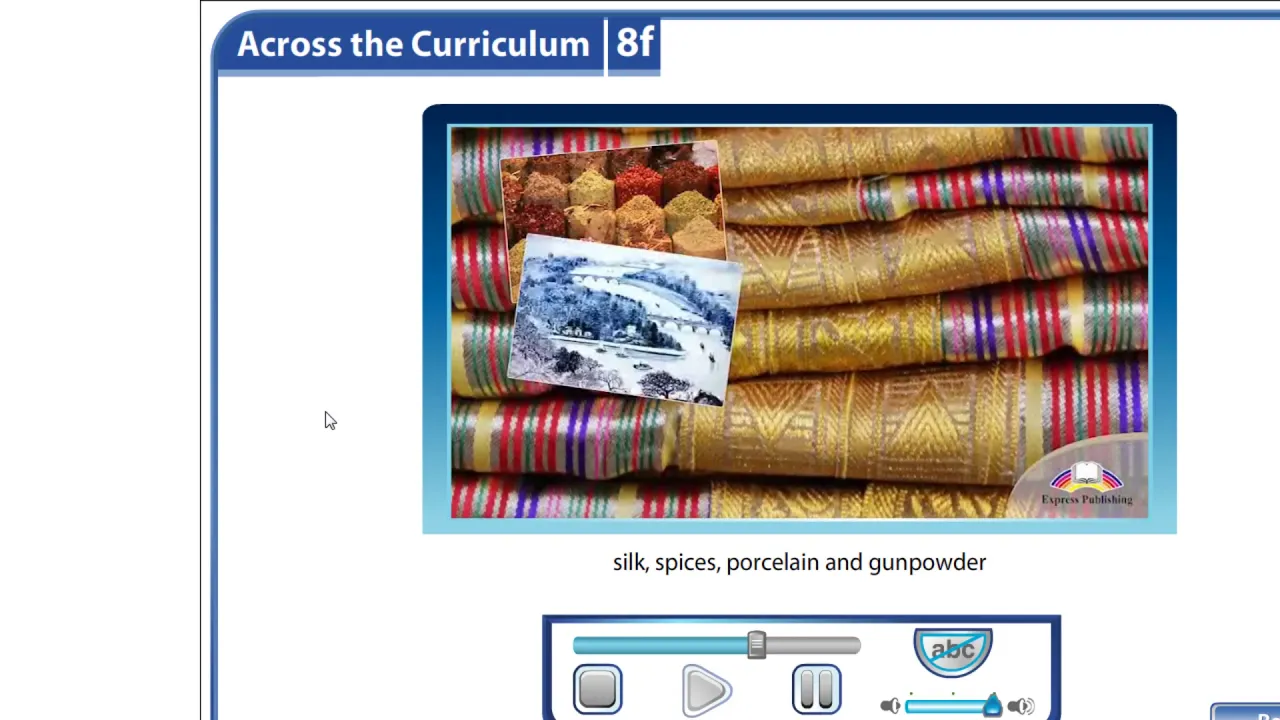 Across the Curriculum 8f

Express Publishing

silk, spices, porcelain and gunpowder

abc